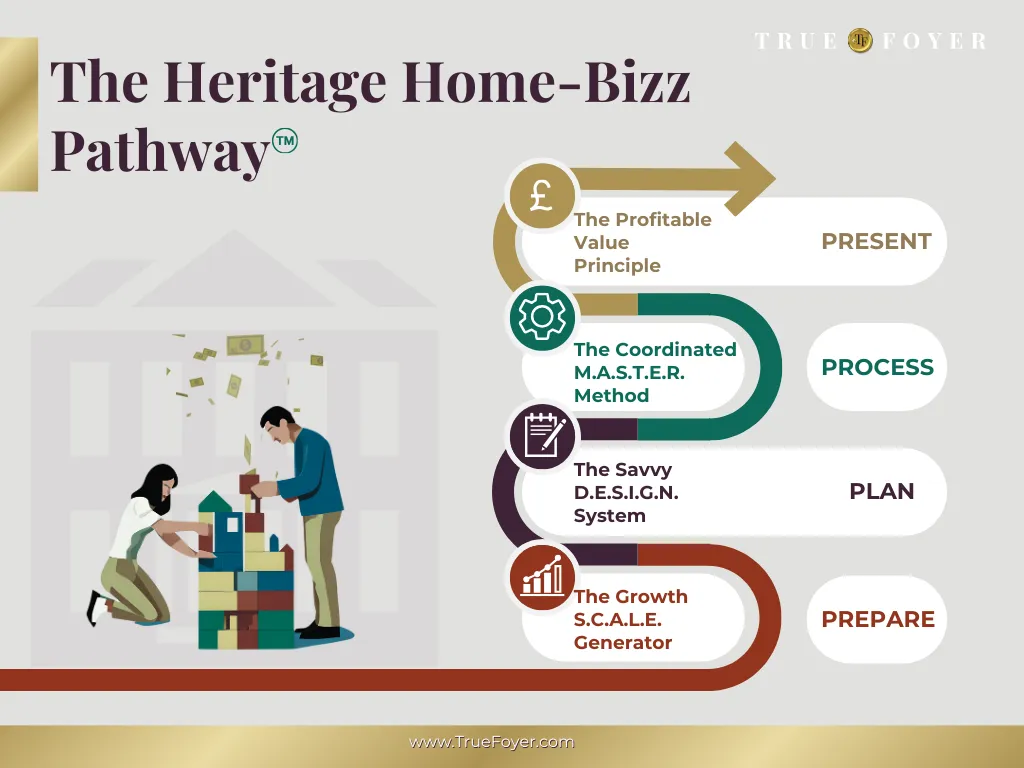 TRUE TF FOYER

The Heritage Home-Bizz Pathway™

£ The Profitable Value Principle
PRESENT

The Coordinated M.A.S.T.E.R. Method
PROCESS

The Savvy D.E.S.I.G.N. System
PLAN

The Growth S.C.A.L.E. Generator
PREPARE

www.TrueFoyer.com